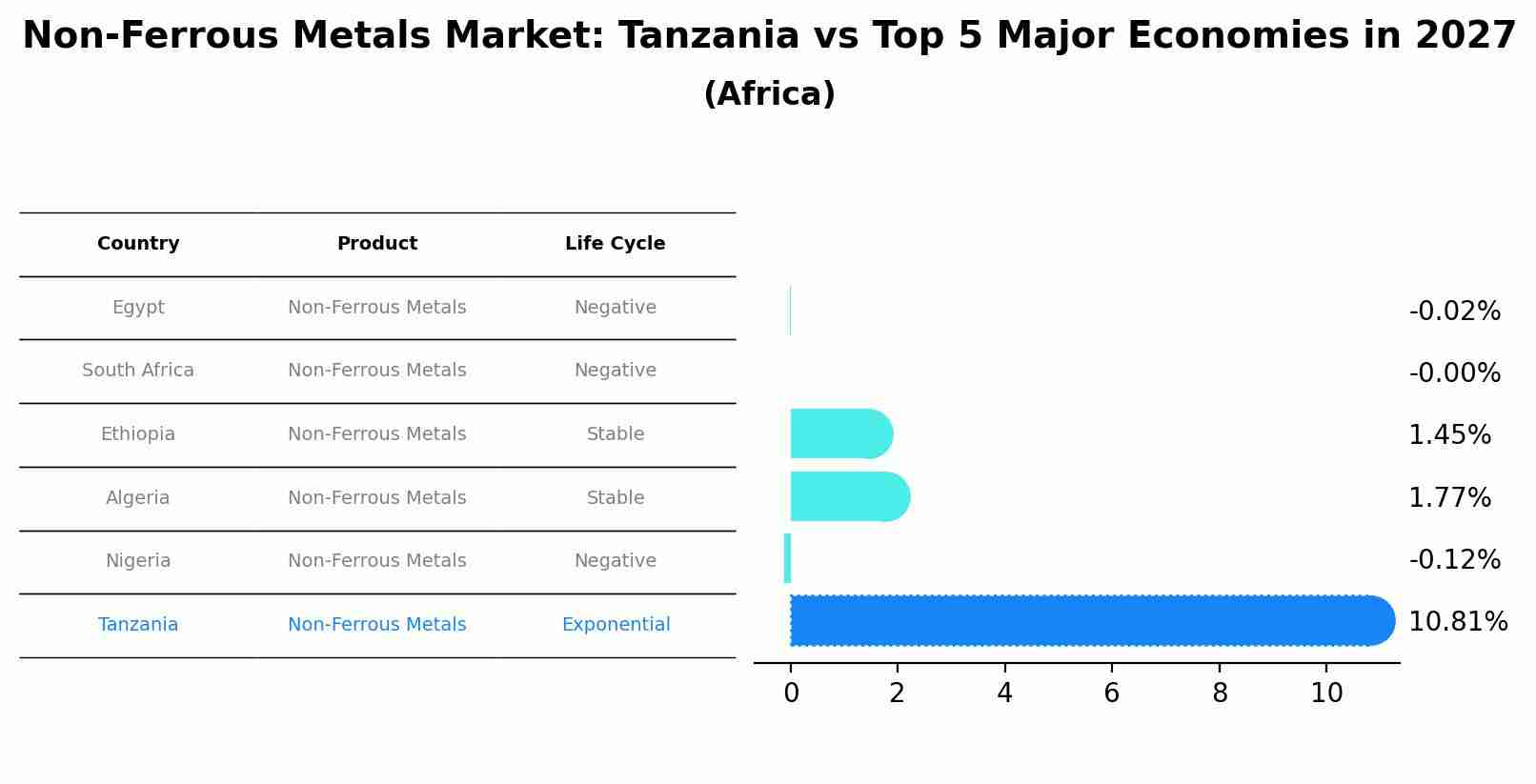 Non-Ferrous Metals Market: Tanzania vs Top 5 Major Economies in 2027
(Africa)

| Country | Product | Life Cycle |
|---|---|---|
| Egypt | Non-Ferrous Metals | Negative |
| South Africa | Non-Ferrous Metals | Negative |
| Ethiopia | Non-Ferrous Metals | Stable |
| Algeria | Non-Ferrous Metals | Stable |
| Nigeria | Non-Ferrous Metals | Negative |
| Tanzania | Non-Ferrous Metals | Exponential |

-0.02%
-0.00%
1.45%
1.77%
-0.12%
10.81%

0 2 4 6 8 10